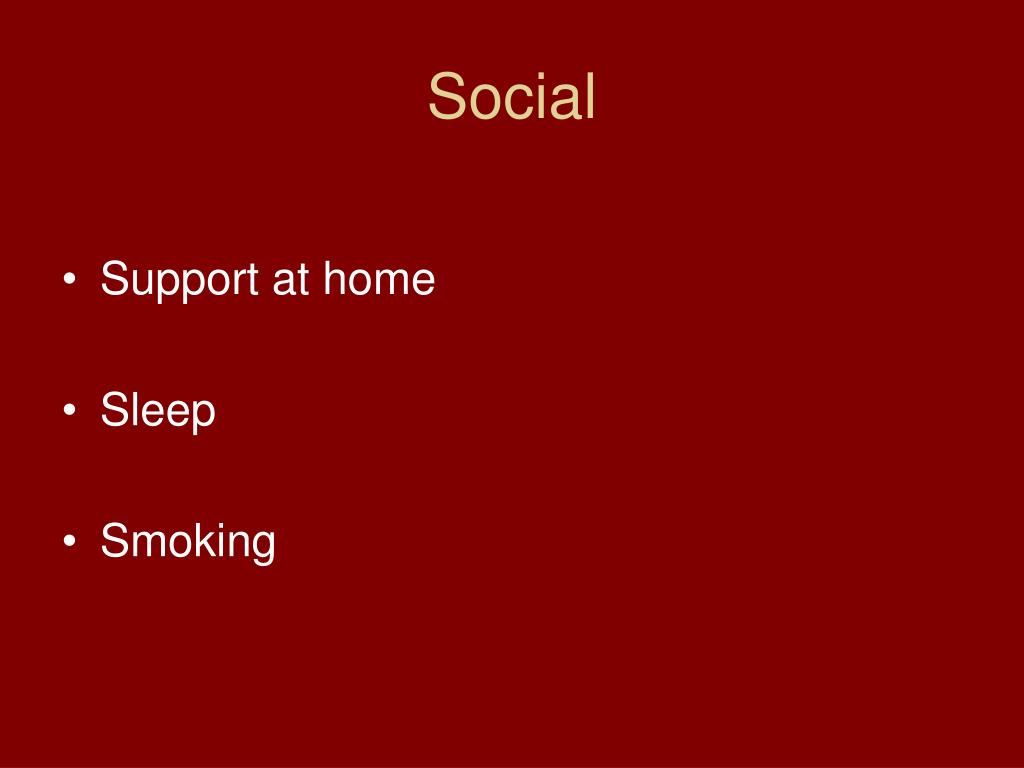 Social

• Support at home

• Sleep

• Smoking